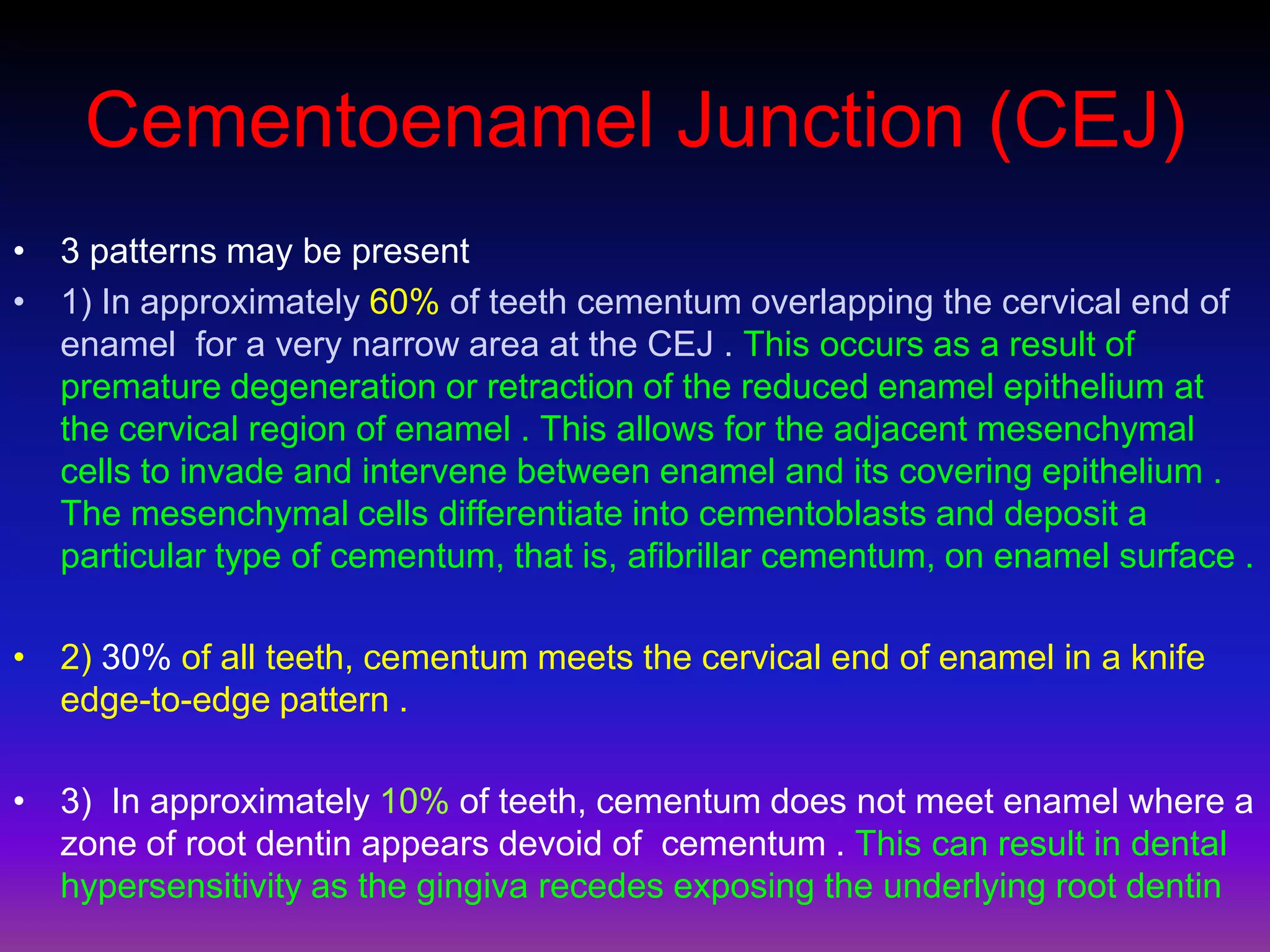 Cementoenamel Junction (CEJ)

• 3 patterns may be present

• 1) In approximately 60% of teeth cementum overlapping the cervical end of enamel  for a very narrow area at the CEJ . This occurs as a result of premature degeneration or retraction of the reduced enamel epithelium at the cervical region of enamel . This allows for the adjacent mesenchymal cells to invade and intervene between enamel and its covering epithelium . The mesenchymal cells differentiate into cementoblasts and deposit a particular type of cementum, that is, afibrillar cementum, on enamel surface .

• 2) 30% of all teeth, cementum meets the cervical end of enamel in a knife edge-to-edge pattern .

• 3)  In approximately 10% of teeth, cementum does not meet enamel where a zone of root dentin appears devoid of  cementum . This can result in dental hypersensitivity as the gingiva recedes exposing the underlying root dentin